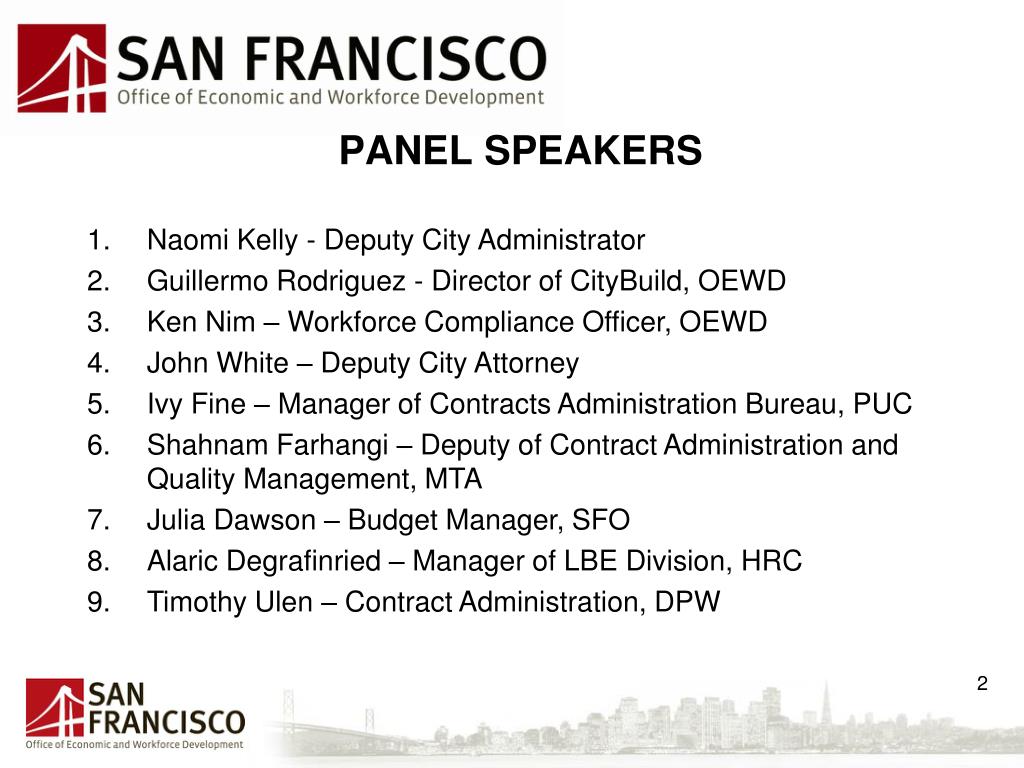 SAN FRANCISCO
Office of Economic and Workforce Development

PANEL SPEAKERS

1. Naomi Kelly - Deputy City Administrator
2. Guillermo Rodriguez - Director of CityBuild, OEWD
3. Ken Nim – Workforce Compliance Officer, OEWD
4. John White – Deputy City Attorney
5. Ivy Fine – Manager of Contracts Administration Bureau, PUC
6. Shahnam Farhangi – Deputy of Contract Administration and Quality Management, MTA
7. Julia Dawson – Budget Manager, SFO
8. Alaric Degrafinried – Manager of LBE Division, HRC
9. Timothy Ulen – Contract Administration, DPW

2

SAN FRANCISCO
Office of Economic and Workforce Development